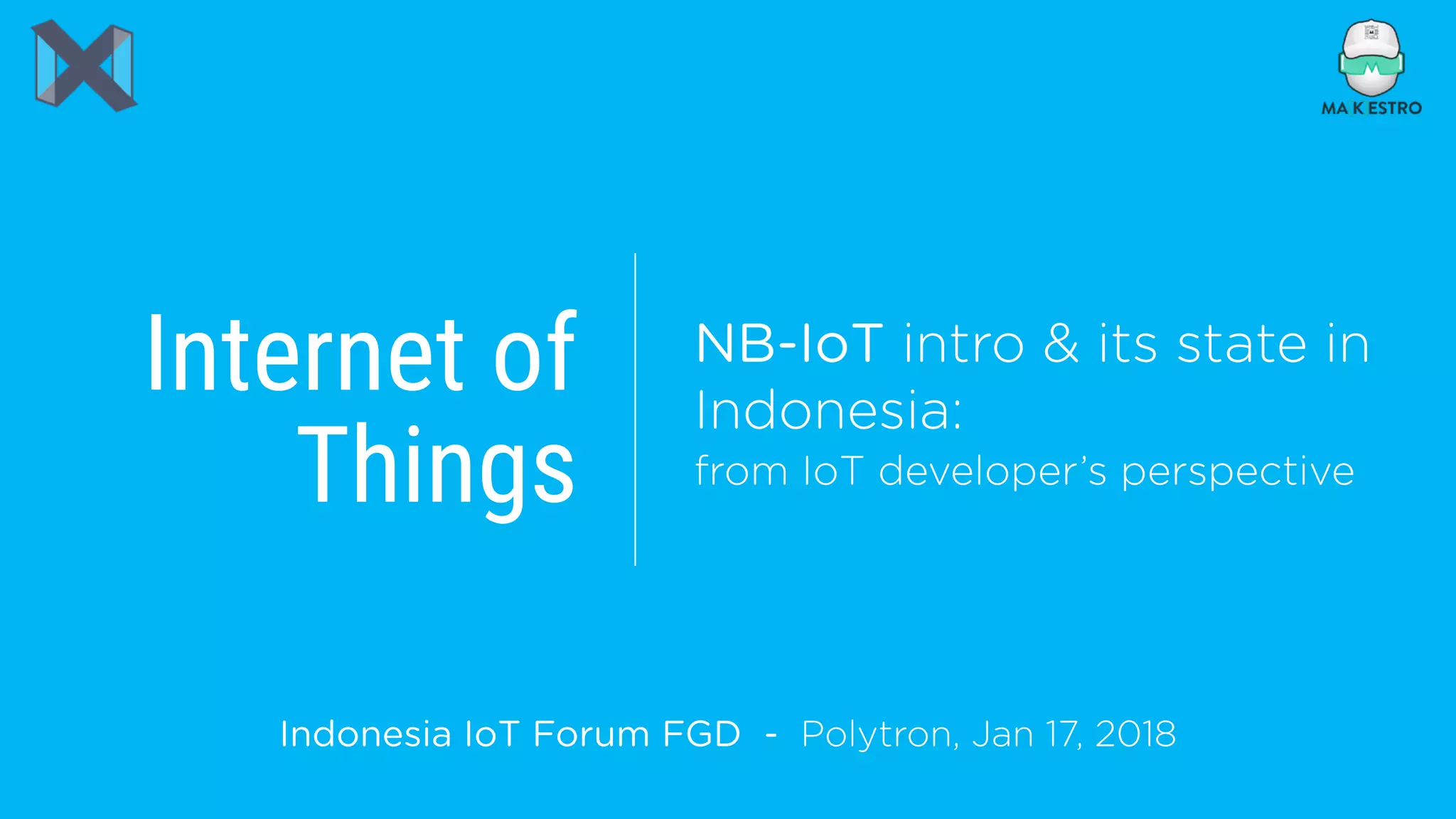 MAKESTRO

Internet of Things

NB-IoT intro & its state in Indonesia:
from IoT developer's perspective

Indonesia IoT Forum FGD - Polytron, Jan 17, 2018